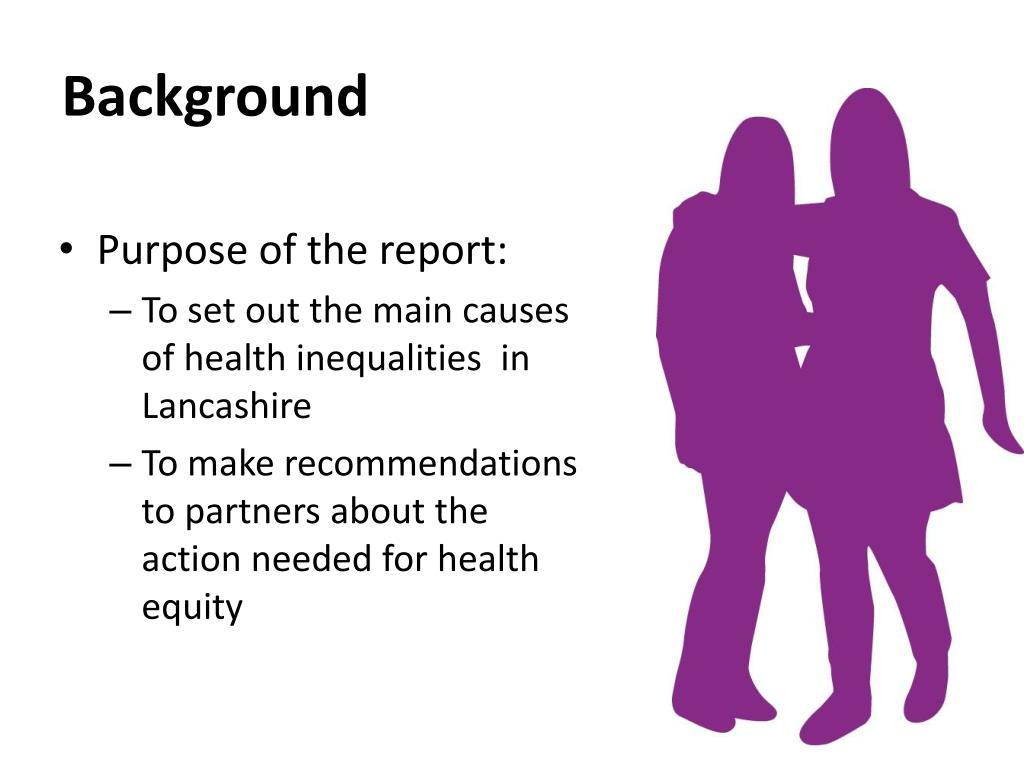 Background

• Purpose of the report:
– To set out the main causes of health inequalities in Lancashire
– To make recommendations to partners about the action needed for health equity